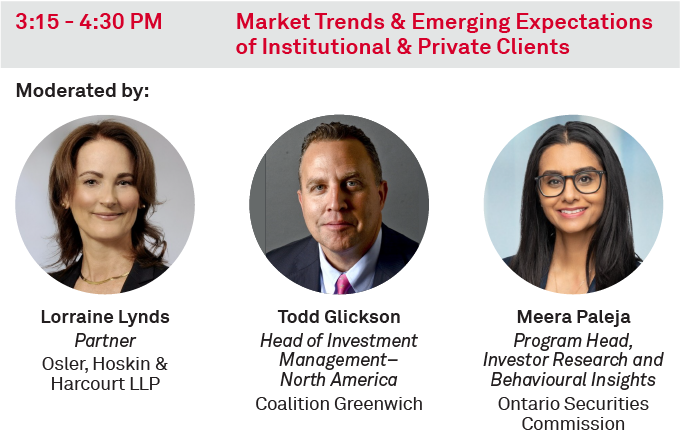 3:15 - 4:30 PM

Market Trends & Emerging Expectations of Institutional & Private Clients

Moderated by:

Lorraine Lynds
Partner
Osler, Hoskin & Harcourt LLP

Todd Glickson
Head of Investment Management– North America
Coalition Greenwich

Meera Paleja
Program Head, Investor Research and Behavioural Insights
Ontario Securities Commission